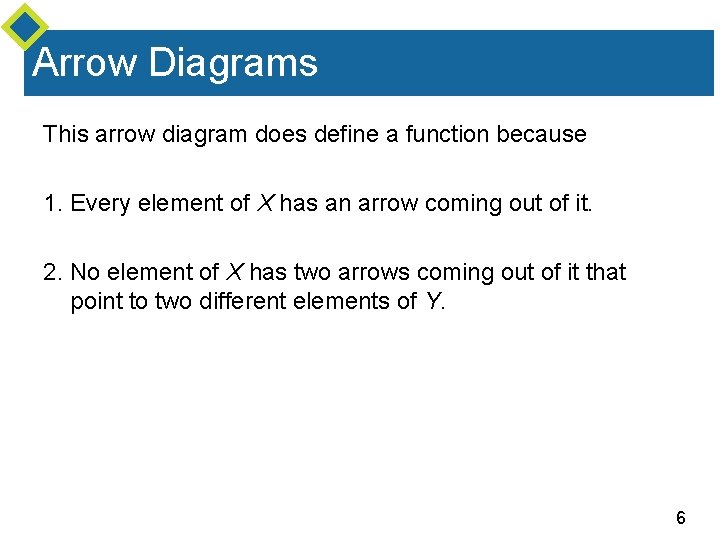 Arrow Diagrams

This arrow diagram does define a function because

1. Every element of $X$ has an arrow coming out of it.

2. No element of $X$ has two arrows coming out of it that point to two different elements of $Y$.

6